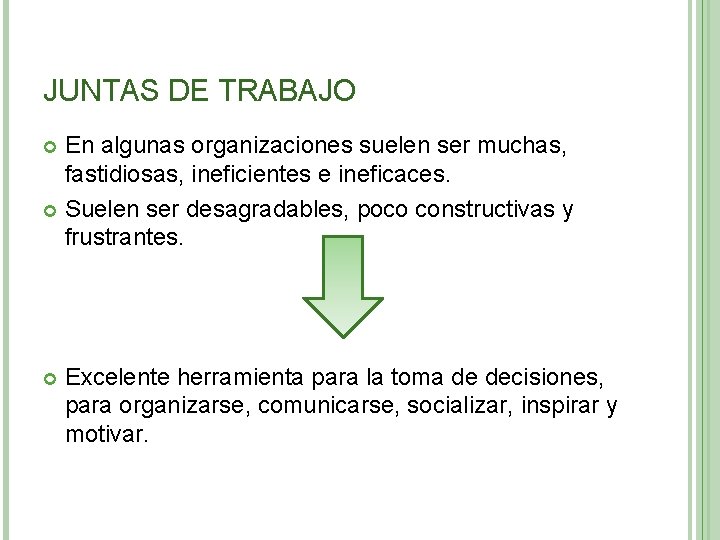 JUNTAS DE TRABAJO

En algunas organizaciones suelen ser muchas, fastidiosas, ineficientes e ineficaces.

Suelen ser desagradables, poco constructivas y frustrantes.

Excelente herramienta para la toma de decisiones, para organizarse, comunicarse, socializar, inspirar y motivar.